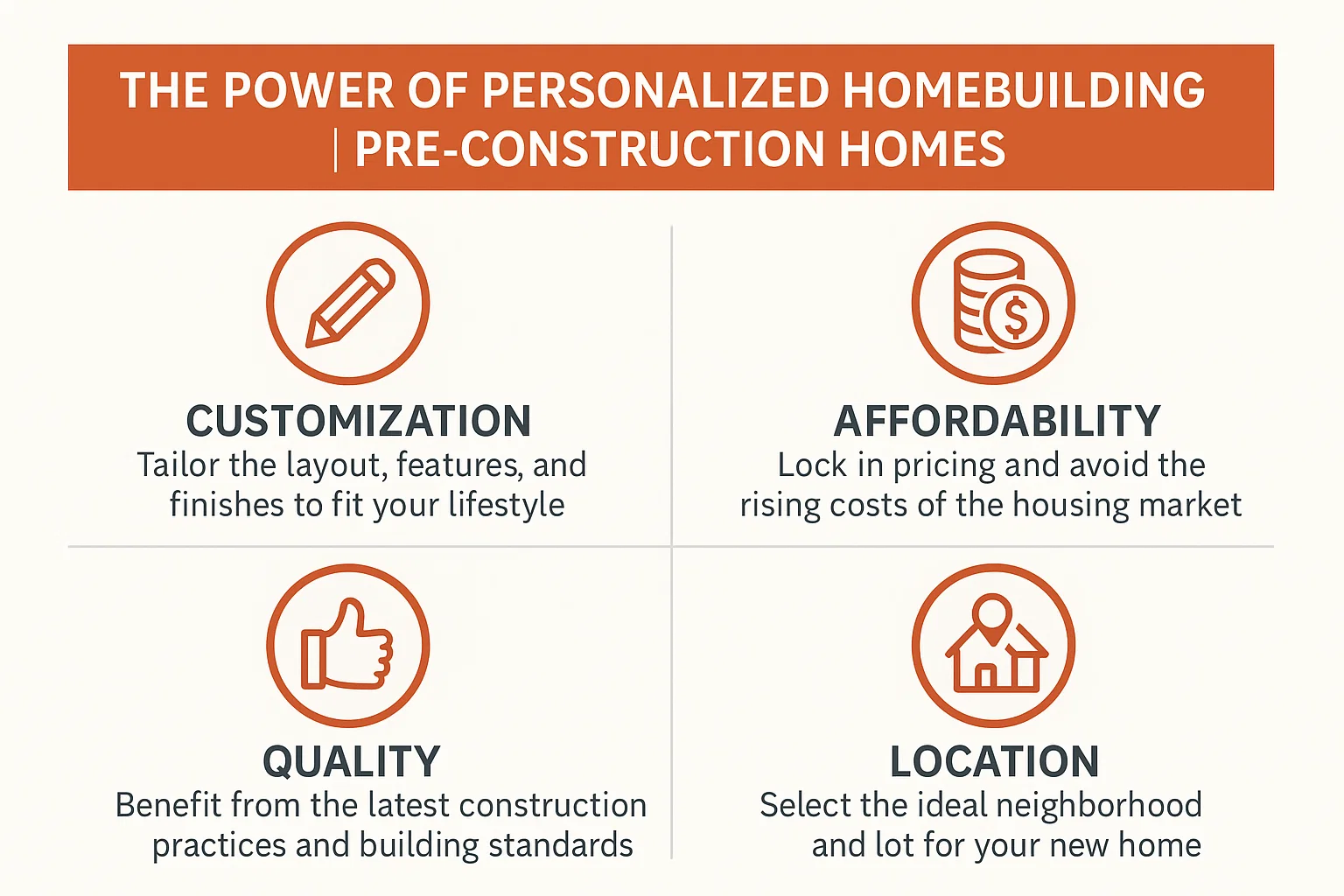 THE POWER OF PERSONALIZED HOMEBUILDING | PRE-CONSTRUCTION HOMES

$
CUSTOMIZATION
Tailor the layout, features, and finishes to fit your lifestyle

AFFORDABILITY
Lock in pricing and avoid the rising costs of the housing market

QUALITY
Benefit from the latest construction practices and building standards

LOCATION
Select the ideal neighborhood and lot for your new home